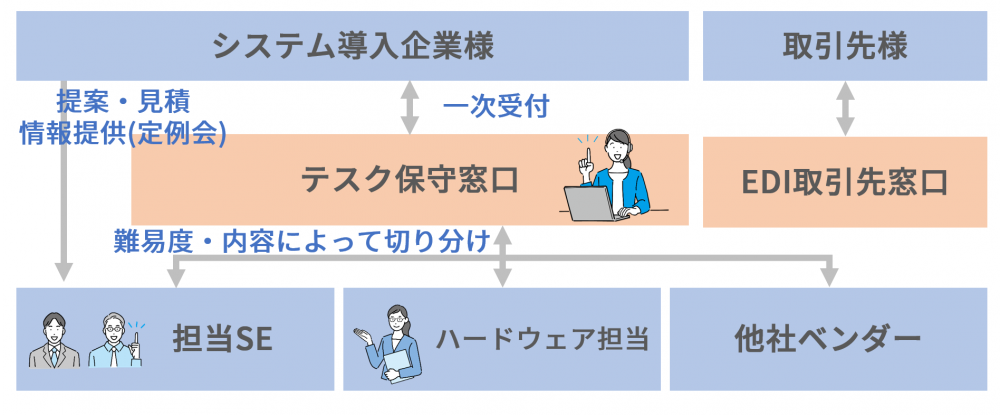 システム導入企業様

取引先様

提案・見積
情報提供(定例会)

一次受付

テスク保守窓口

EDI取引先窓口

難易度・内容によって切り分け

担当SE

ハードウェア担当

他社ベンダー